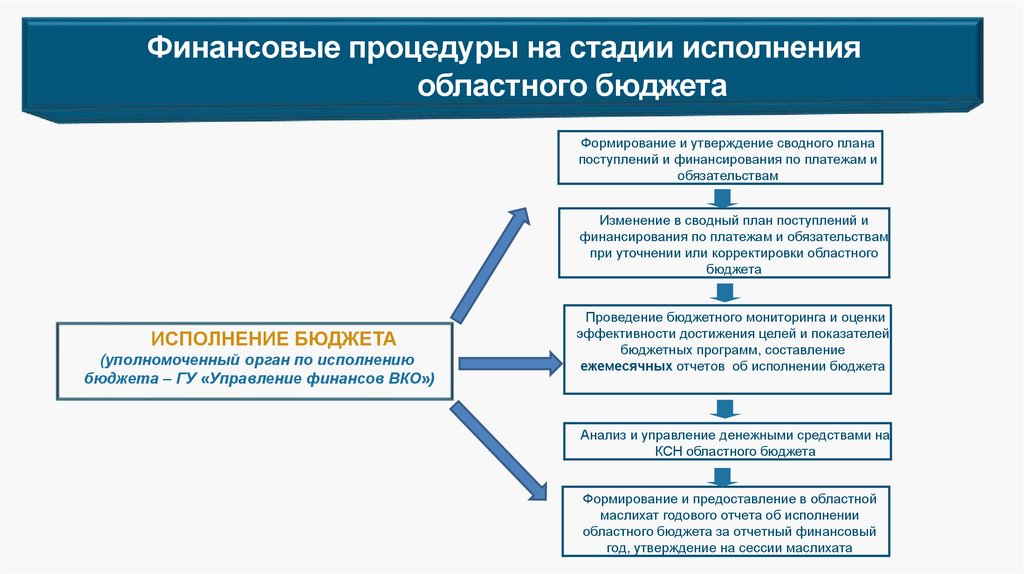 Финансовые процедуры на стадии исполнения областного бюджета

ИСПОЛНЕНИЕ БЮДЖЕТА
(уполномоченный орган по исполнению бюджета – ГУ «Управление финансов ВКО»)

Формирование и утверждение сводного плана поступлений и финансирования по платежам и обязательствам

Изменение в сводный план поступлений и финансирования по платежам и обязательствам при уточнении или корректировки областного бюджета

Проведение бюджетного мониторинга и оценки эффективности достижения целей и показателей бюджетных программ, составление ежемесячных отчетов об исполнении бюджета

Анализ и управление денежными средствами на КСН областного бюджета

Формирование и предоставление в областной маслихат годового отчета об исполнении областного бюджета за отчетный финансовый год, утверждение на сессии маслихата